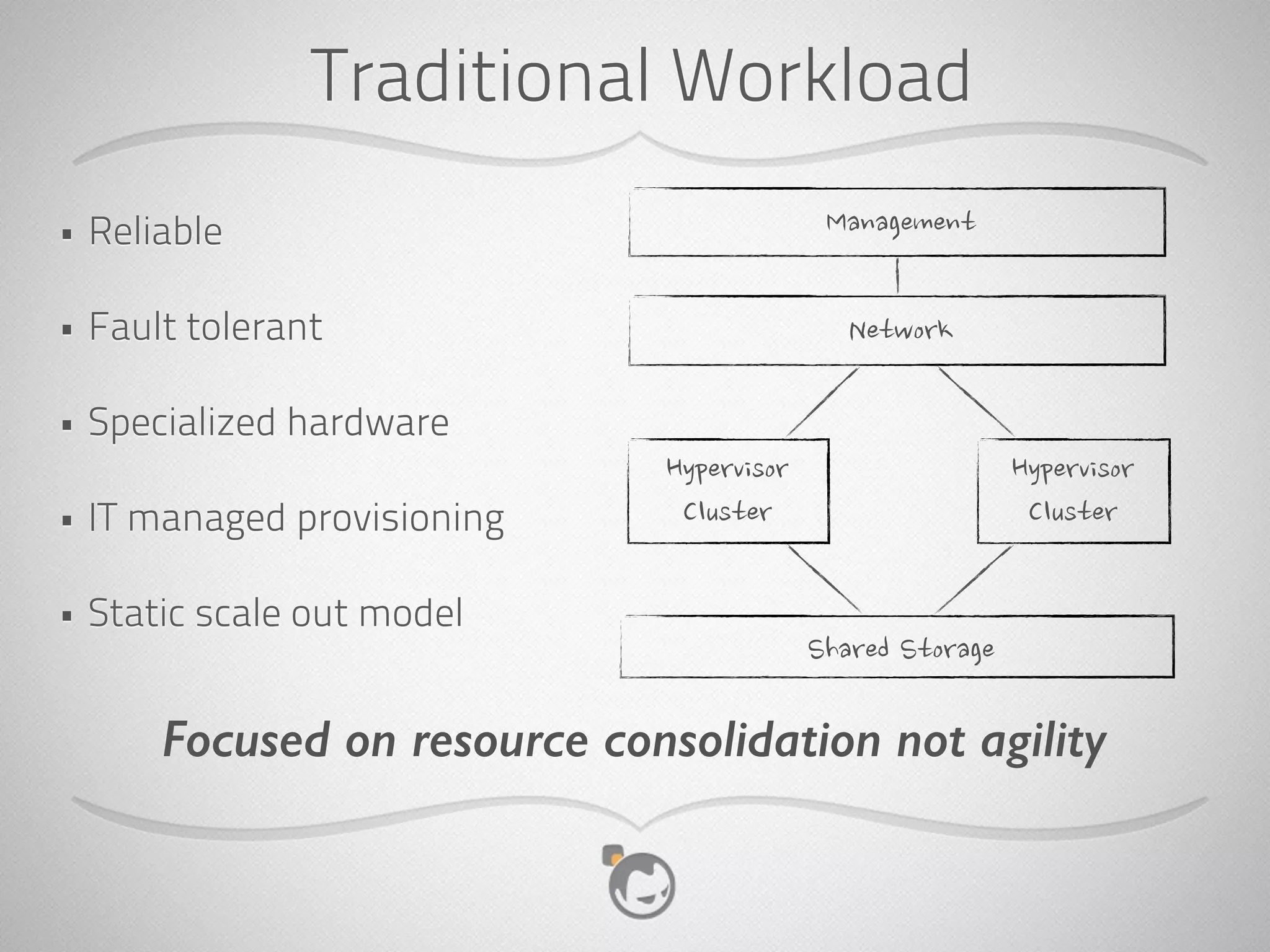 Traditional Workload

▪ Reliable

▪ Fault tolerant

▪ Specialized hardware

▪ IT managed provisioning

▪ Static scale out model

Management

Network

Hypervisor Cluster

Hypervisor Cluster

Shared Storage

Focused on resource consolidation not agility